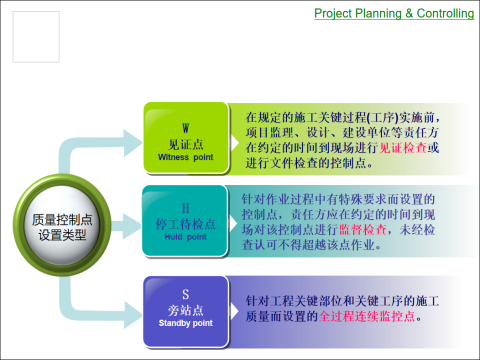 Project Planning & Controlling

质量控制点设置类型

W
见证点
Witness point

在规定的施工关键过程(工序)实施前，项目监理、设计、建设单位等责任方在约定的时间到现场进行见证检查或进行文件检查的控制点。

H
停工待检点
Hold point

针对作业过程中有特殊要求而设置的控制点，责任方应在约定的时间到现场对该控制点进行监督检查，未经检查认可不得超越该点作业。

S
旁站点
Standby point

针对工程关键部位和关键工序的施工质量而设置的全过程连续监控点。